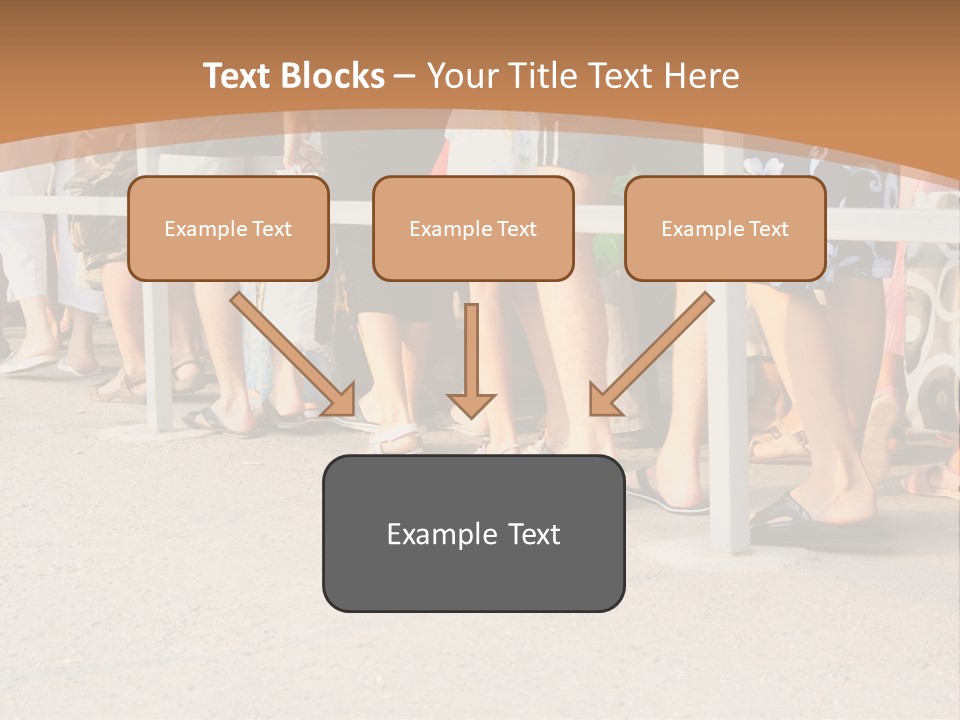 Text Blocks – Your Title Text Here

Example Text

Example Text

Example Text

Example Text